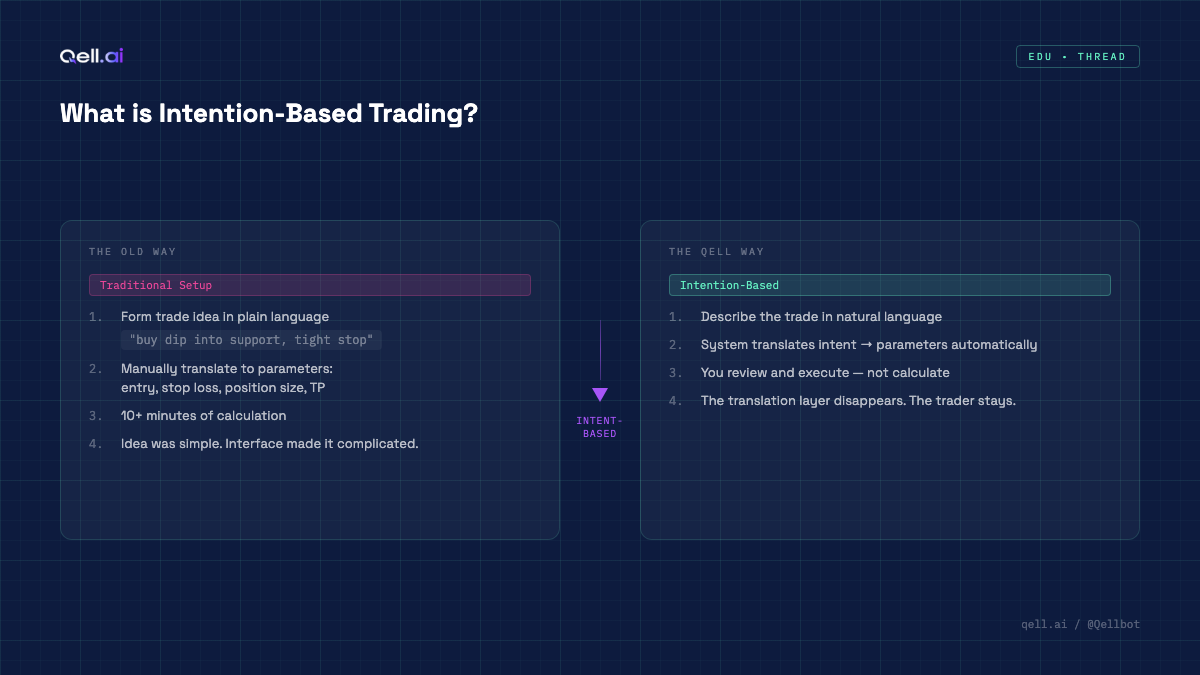 Qell.ai

EDU · THREAD

What is Intention-Based Trading?

THE OLD WAY

Traditional Setup

1. Form trade idea in plain language
"buy dip into support, tight stop"

2. Manually translate to parameters: entry, stop loss, position size, TP

3. 10+ minutes of calculation

4. Idea was simple. Interface made it complicated.

INTENT-BASED

THE QELL WAY

Intention-Based

1. Describe the trade in natural language

2. System translates intent → parameters automatically

3. You review and execute — not calculate

4. The translation layer disappears. The trader stays.

qell.ai / @Qellbot